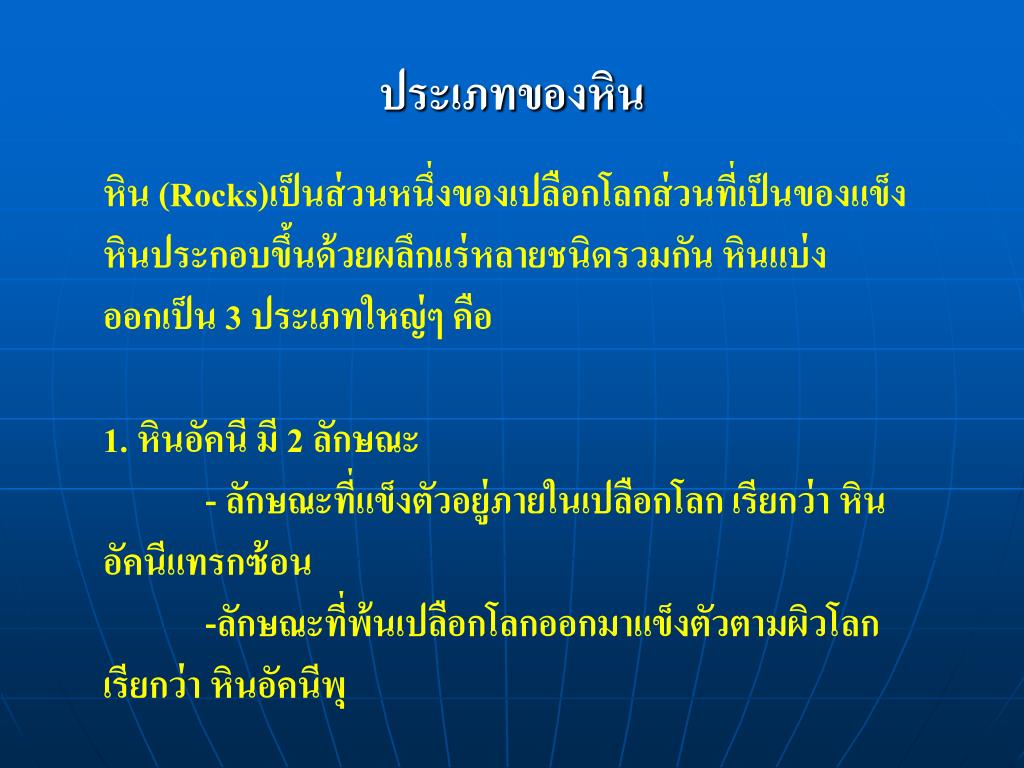 ประเภทของหิน

หิน (Rocks)เป็นส่วนหนึ่งของเปลือกโลกส่วนที่เป็นของแข็ง หินประกอบขึ้นด้วยผลึกแร่หลายชนิดรวมกัน หินแบ่งออกเป็น 3 ประเภทใหญ่ๆ คือ

1. หินอัคนี มี 2 ลักษณะ
- ลักษณะที่แข็งตัวอยู่ภายในเปลือกโลก เรียกว่า หินอัคนีแทรกซ้อน
-ลักษณะที่พ้นเปลือกโลกออกมาแข็งตัวตามผิวโลก เรียกว่า หินอัคนีพุ